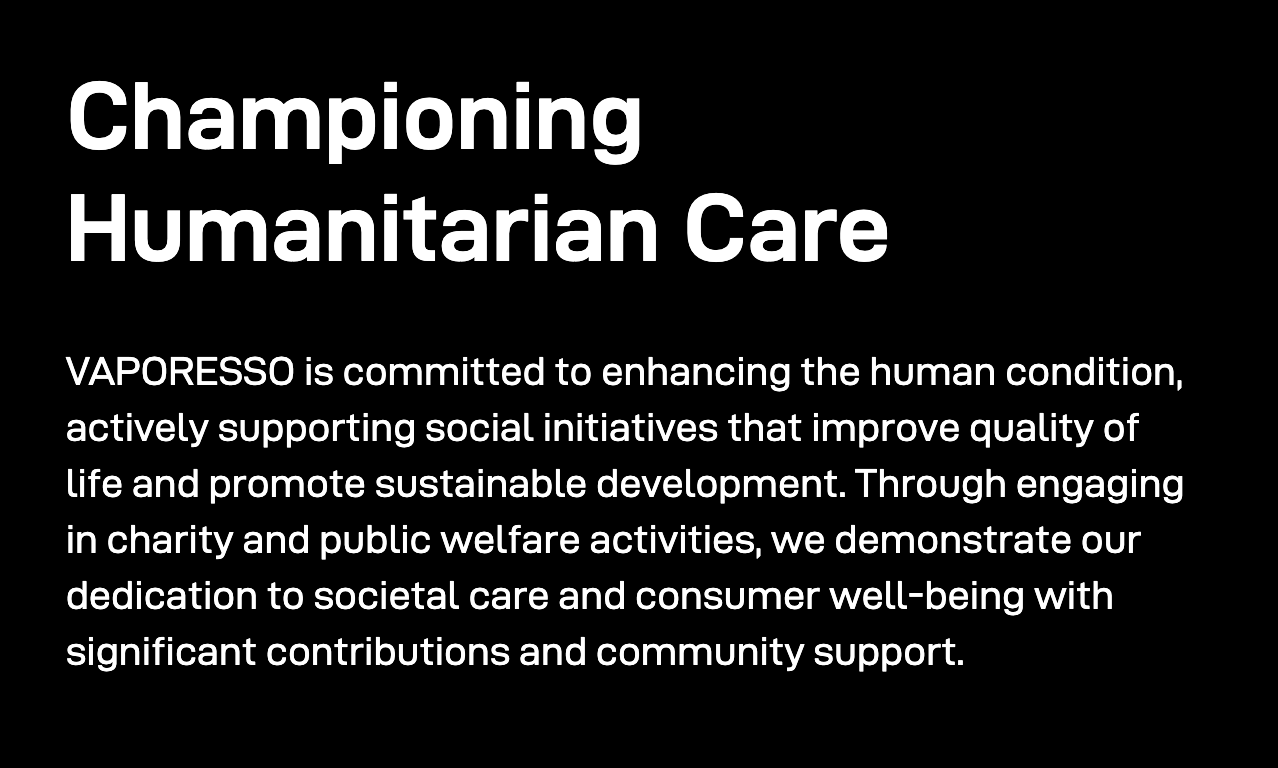 Championing Humanitarian Care

VAPORESSO is committed to enhancing the human condition, actively supporting social initiatives that improve quality of life and promote sustainable development. Through engaging in charity and public welfare activities, we demonstrate our dedication to societal care and consumer well-being with significant contributions and community support.